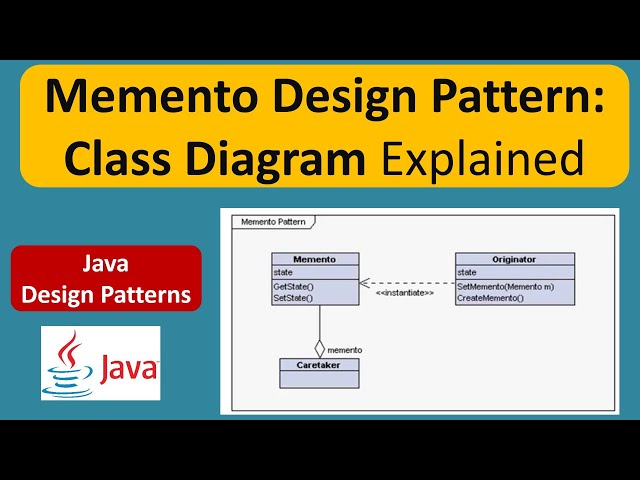 Memento Design Pattern: Class Diagram Explained

Java Design Patterns

Java

Memento Pattern

Memento
state
GetState()
SetState()

<<instantiate>>

Originator
state
SetMemento(Memento m)
CreateMemento()

memento

Caretaker